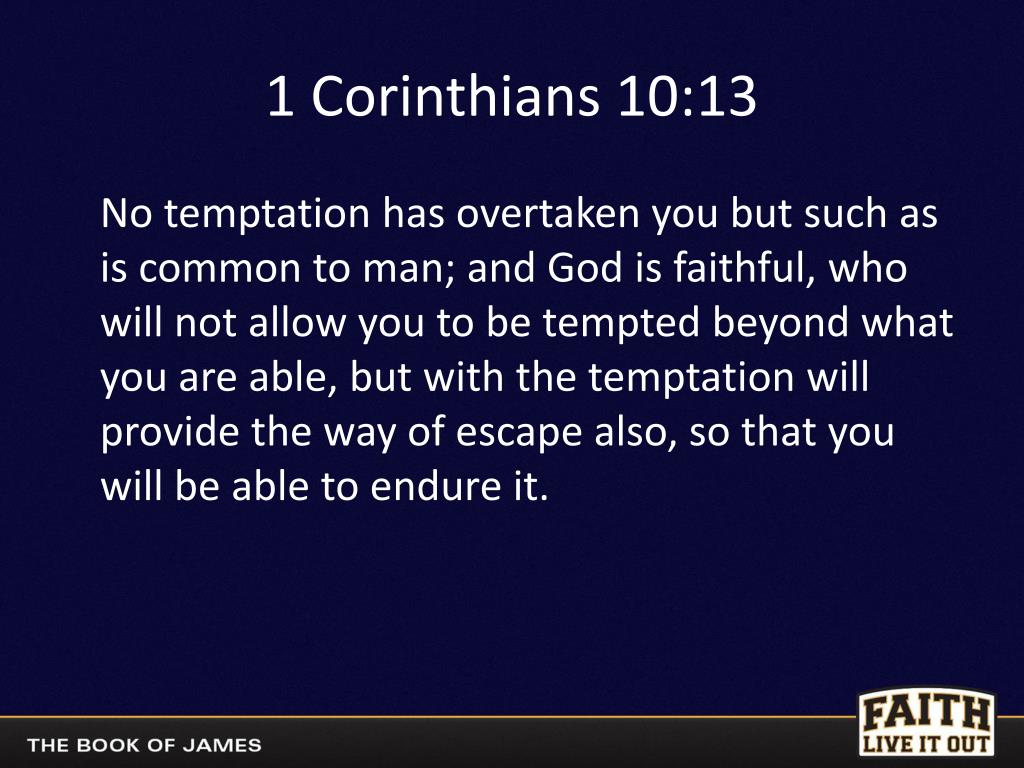 1 Corinthians 10:13

No temptation has overtaken you but such as is common to man; and God is faithful, who will not allow you to be tempted beyond what you are able, but with the temptation will provide the way of escape also, so that you will be able to endure it.

THE BOOK OF JAMES

FAITH
LIVE IT OUT